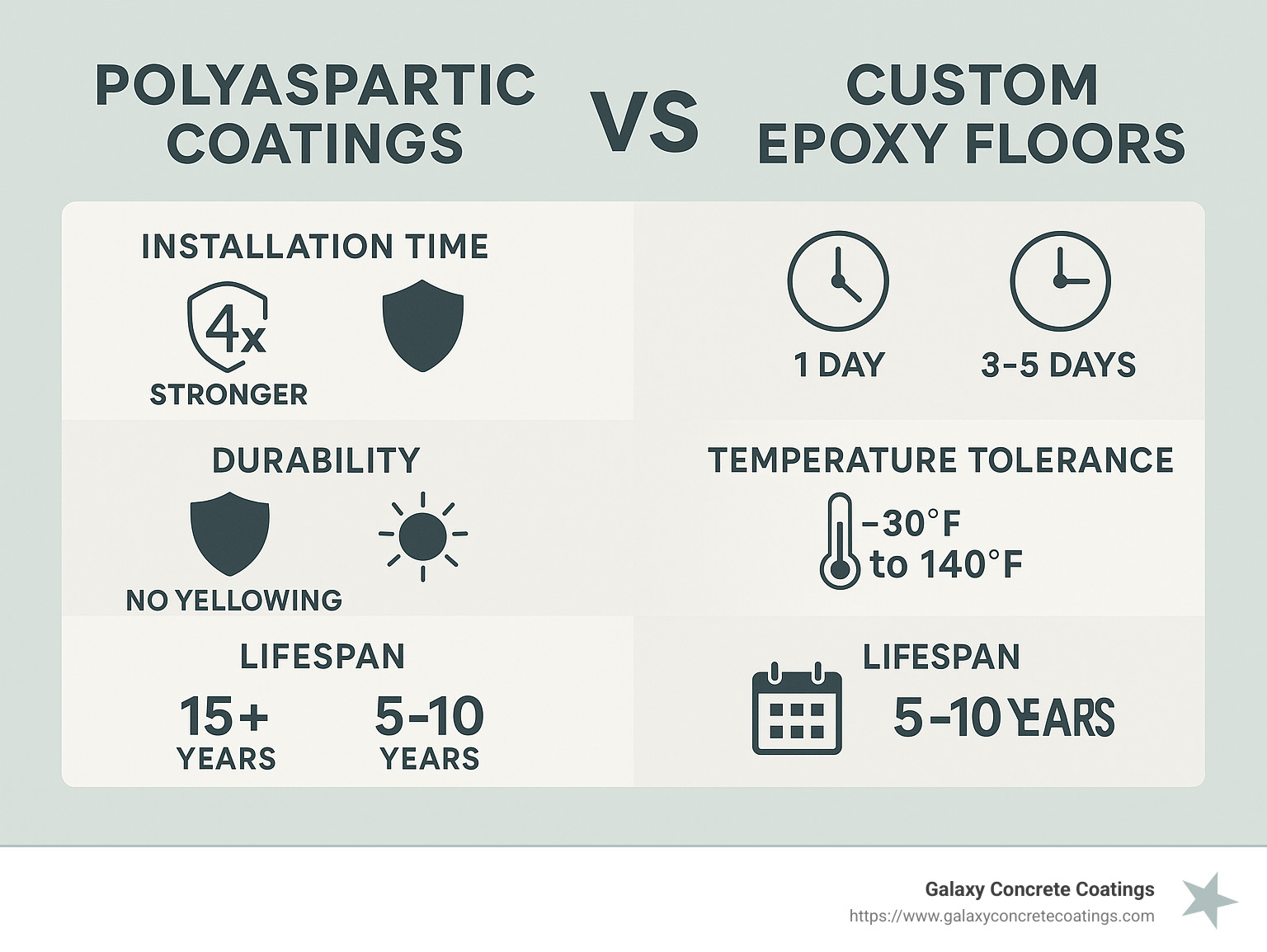 POLYASPARTIC COATINGS

VS

CUSTOM EPOXY FLOORS

INSTALLATION TIME

4x

STRONGER

1 DAY

3-5 DAYS

DURABILITY

NO YELLOWING

TEMPERATURE TOLERANCE

-30°F to 140°F

LIFESPAN

15+ YEARS

5-10 YEARS

LIFESPAN

5-10 YEARS

Galaxy Concrete Coatings
https://www.galaxyconcretecoatings.com